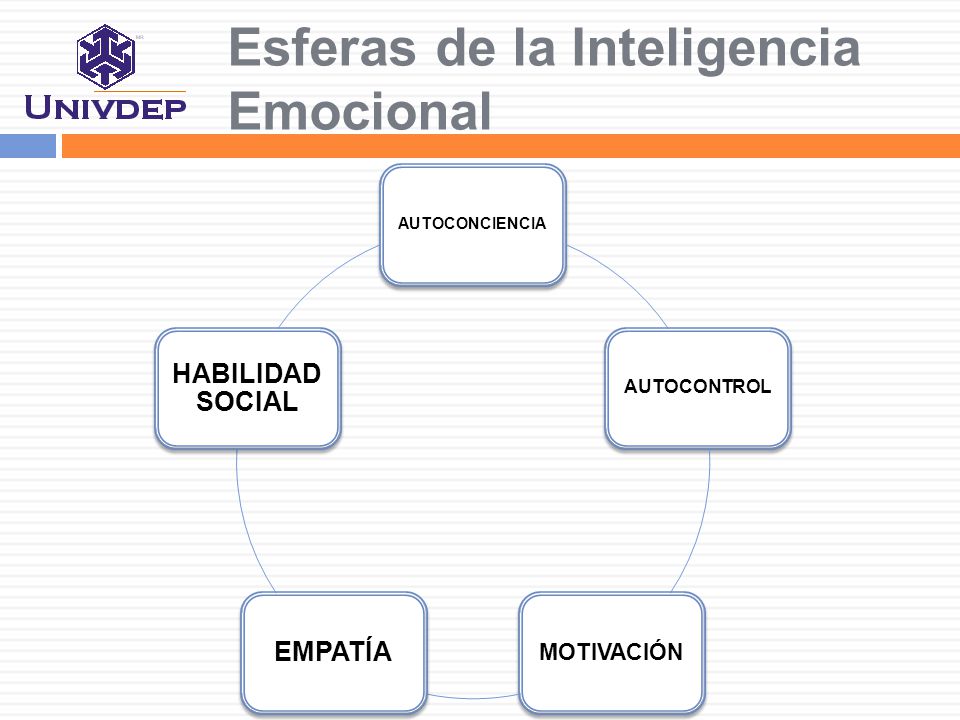 UNIVDEP

Esferas de la Inteligencia Emocional

AUTOCONCIENCIA

AUTOCONTROL

MOTIVACIÓN

EMPATÍA

HABILIDAD SOCIAL